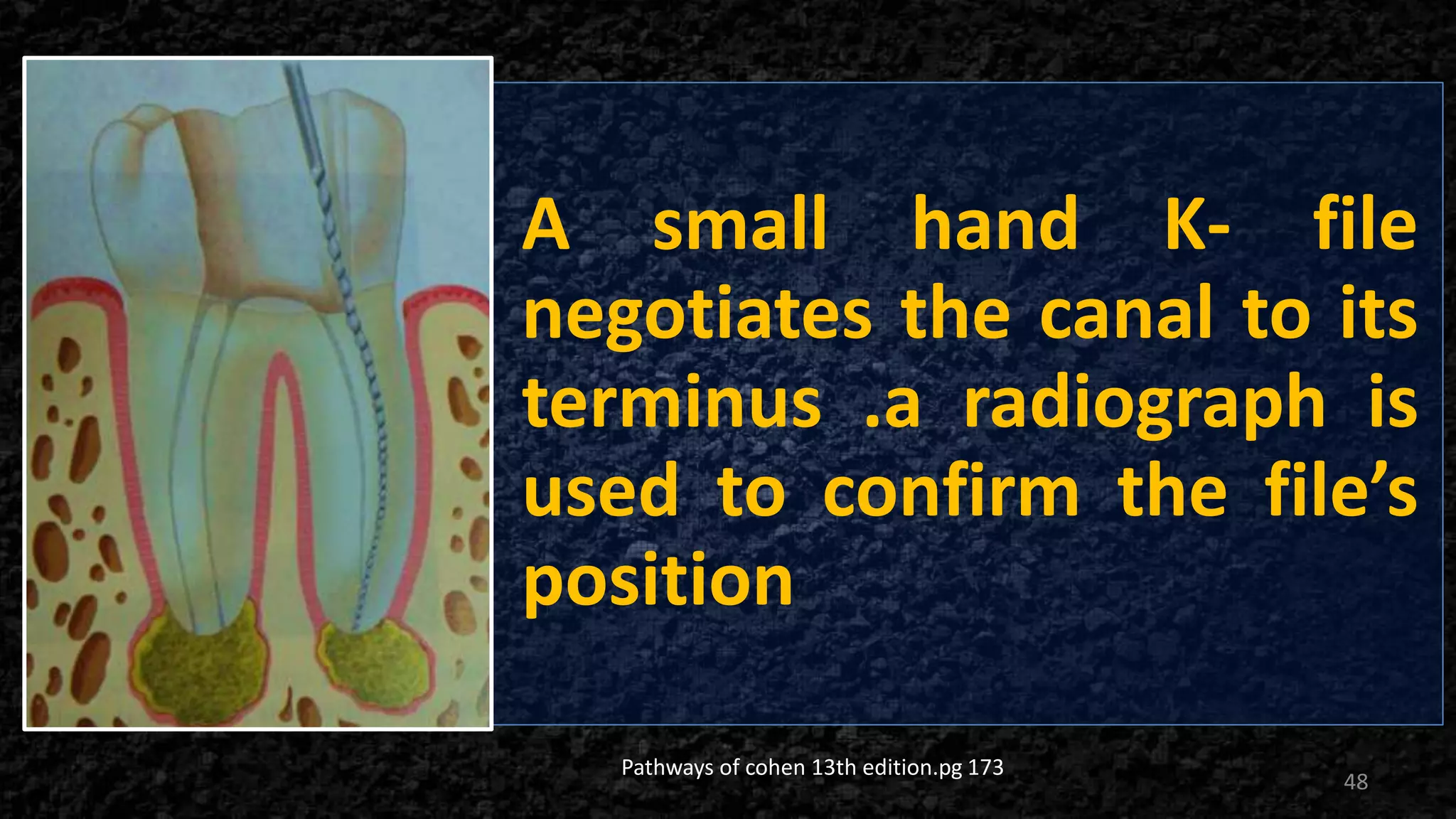 A small hand K- file negotiates the canal to its terminus .a radiograph is used to confirm the file’s position

Pathways of cohen 13th edition.pg 173

48